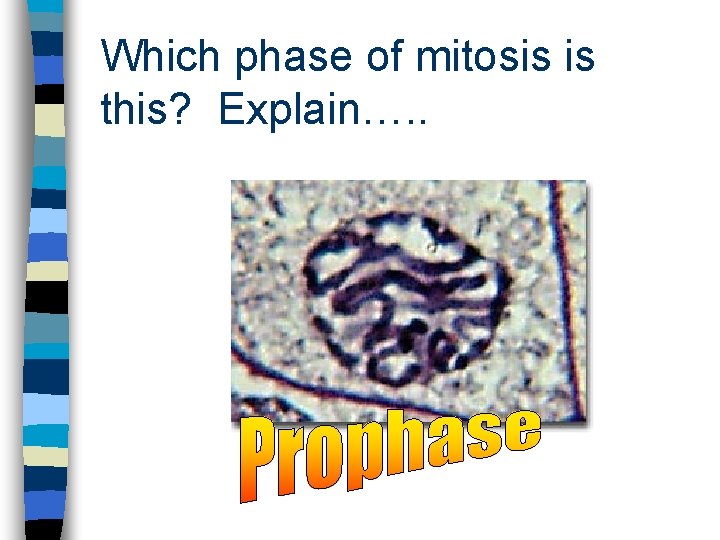 Which phase of mitosis is this? Explain…..

Prophase